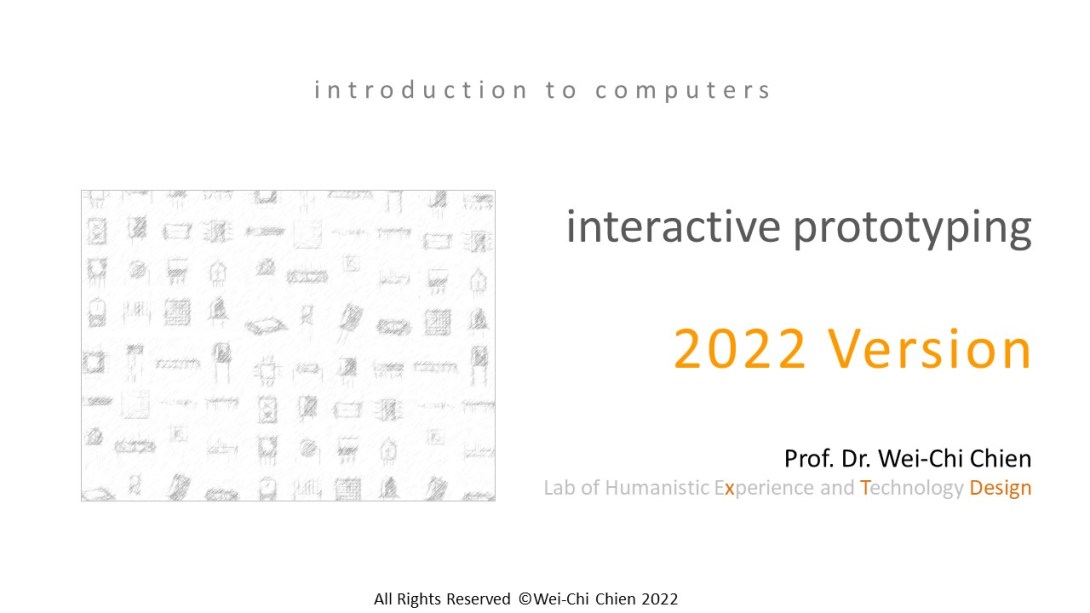 introduction to computers

interactive prototyping

2022 Version

Prof. Dr. Wei-Chi Chien

Lab of Humanistic Experience and Technology Design

All Rights Reserved ©Wei-Chi Chien 2022